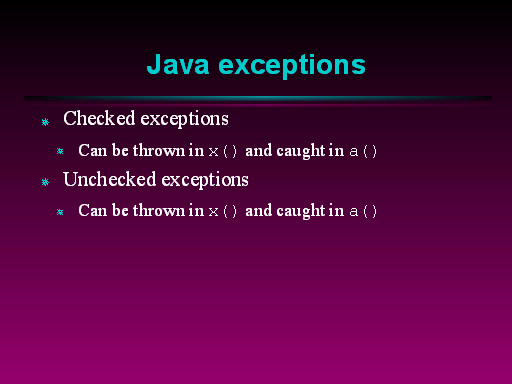 Java exceptions

Checked exceptions

Can be thrown in x() and caught in a()

Unchecked exceptions

Can be thrown in x() and caught in a()